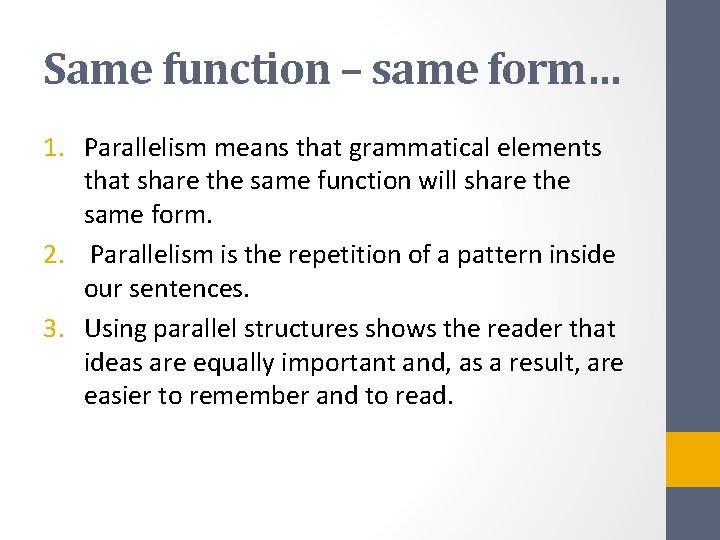 Same function – same form…

1. Parallelism means that grammatical elements that share the same function will share the same form.
2. Parallelism is the repetition of a pattern inside our sentences.
3. Using parallel structures shows the reader that ideas are equally important and, as a result, are easier to remember and to read.